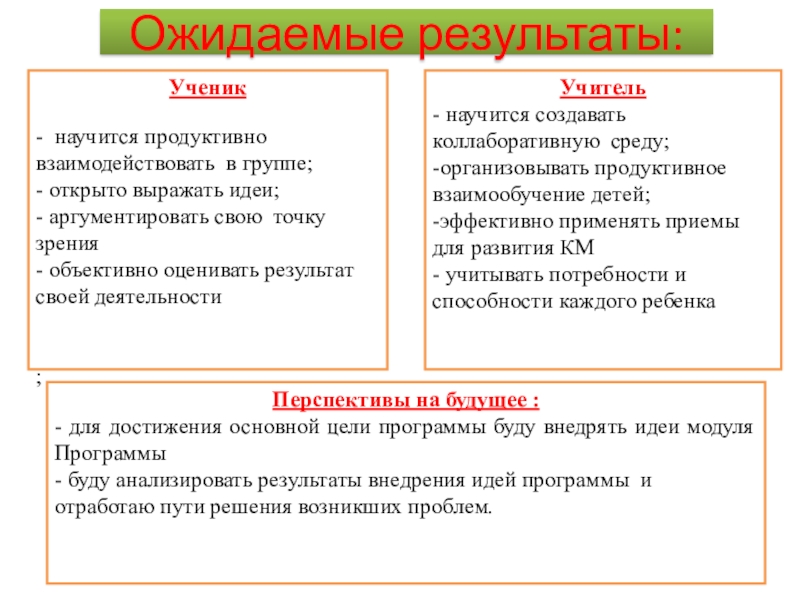 Ожидаемые результаты:

Ученик

- научится продуктивно взаимодействовать в группе;
- открыто выражать идеи;
- аргументировать свою точку зрения
- объективно оценивать результат своей деятельности

;

Учитель
- научится создавать коллаборативную среду;
-организовывать продуктивное взаимообучение детей;
-эффективно применять приемы для развития КМ
- учитывать потребности и способности каждого ребенка

Перспективы на будущее :
- для достижения основной цели программы буду внедрять идеи модуля Программы
- буду анализировать результаты внедрения идей программы и отработаю пути решения возникших проблем.